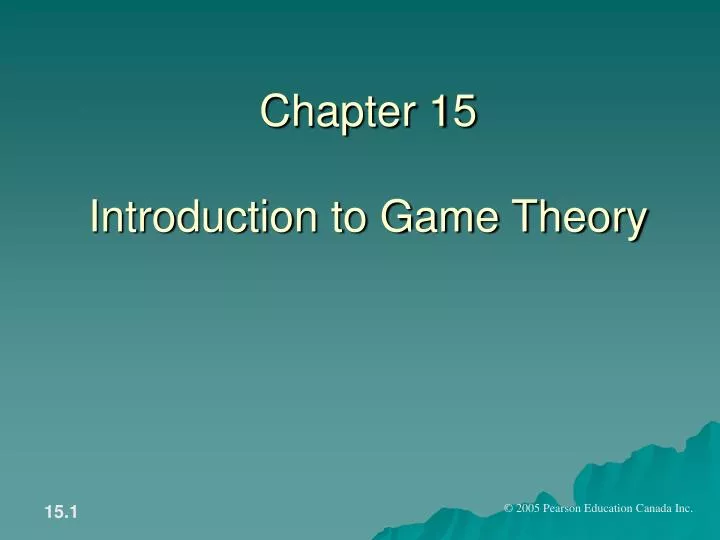 Chapter 15

Introduction to Game Theory

15.1

© 2005 Pearson Education Canada Inc.